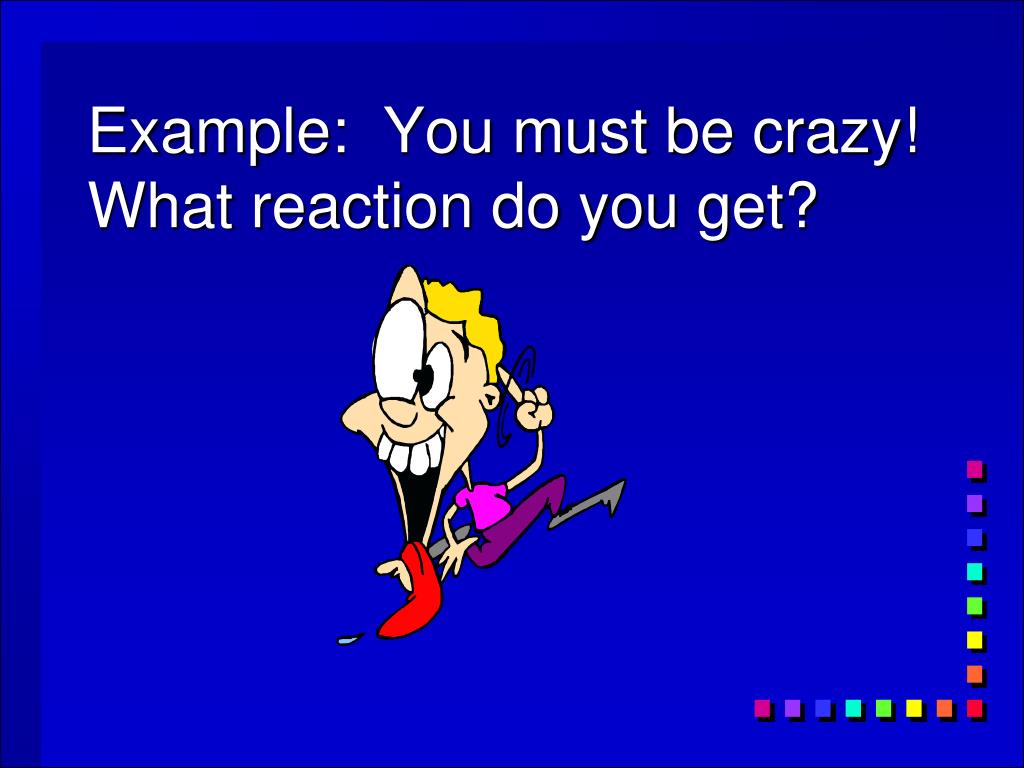 Example: You must be crazy! What reaction do you get?